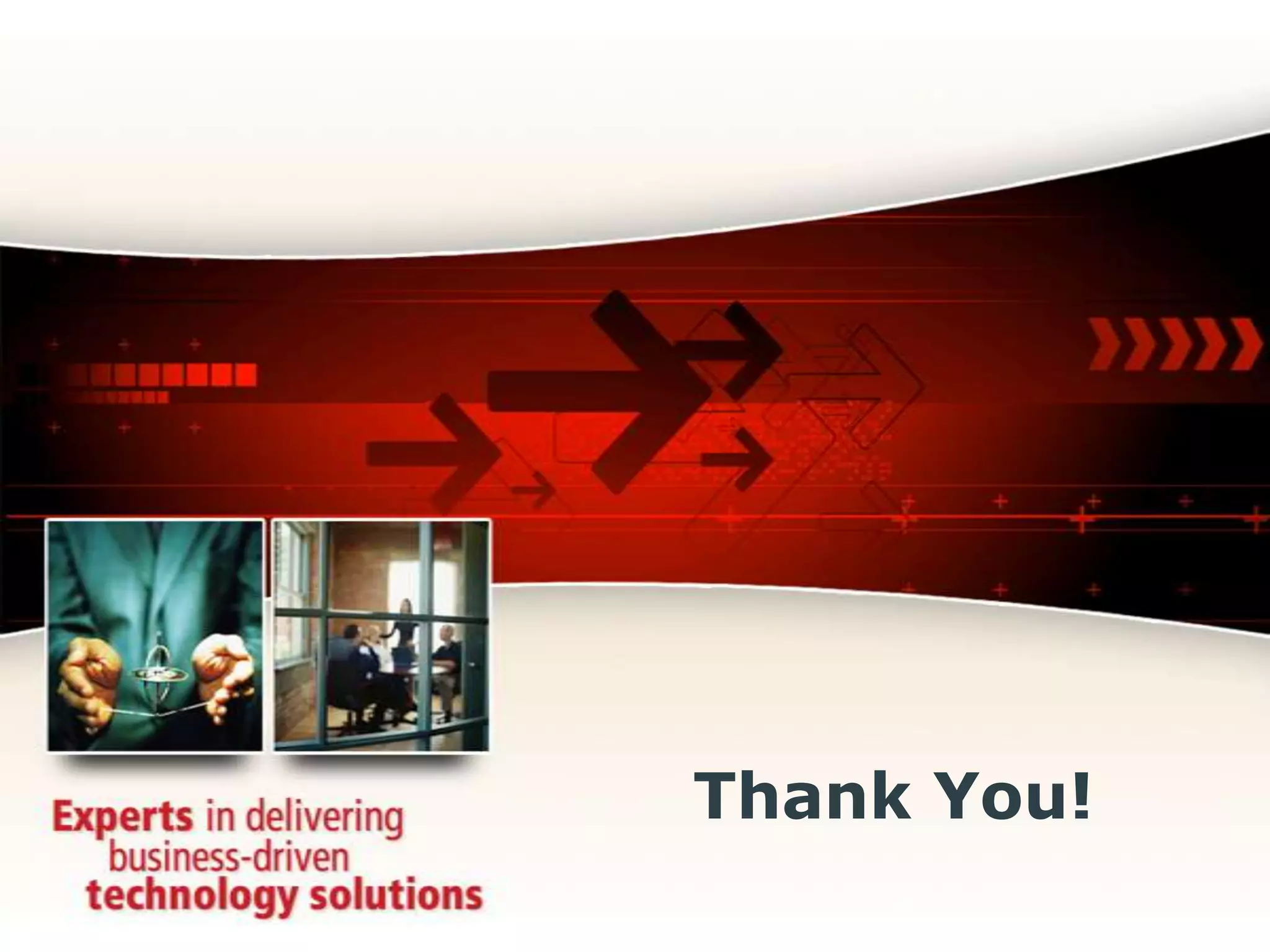 Experts in delivering business-driven technology solutions

Thank You!